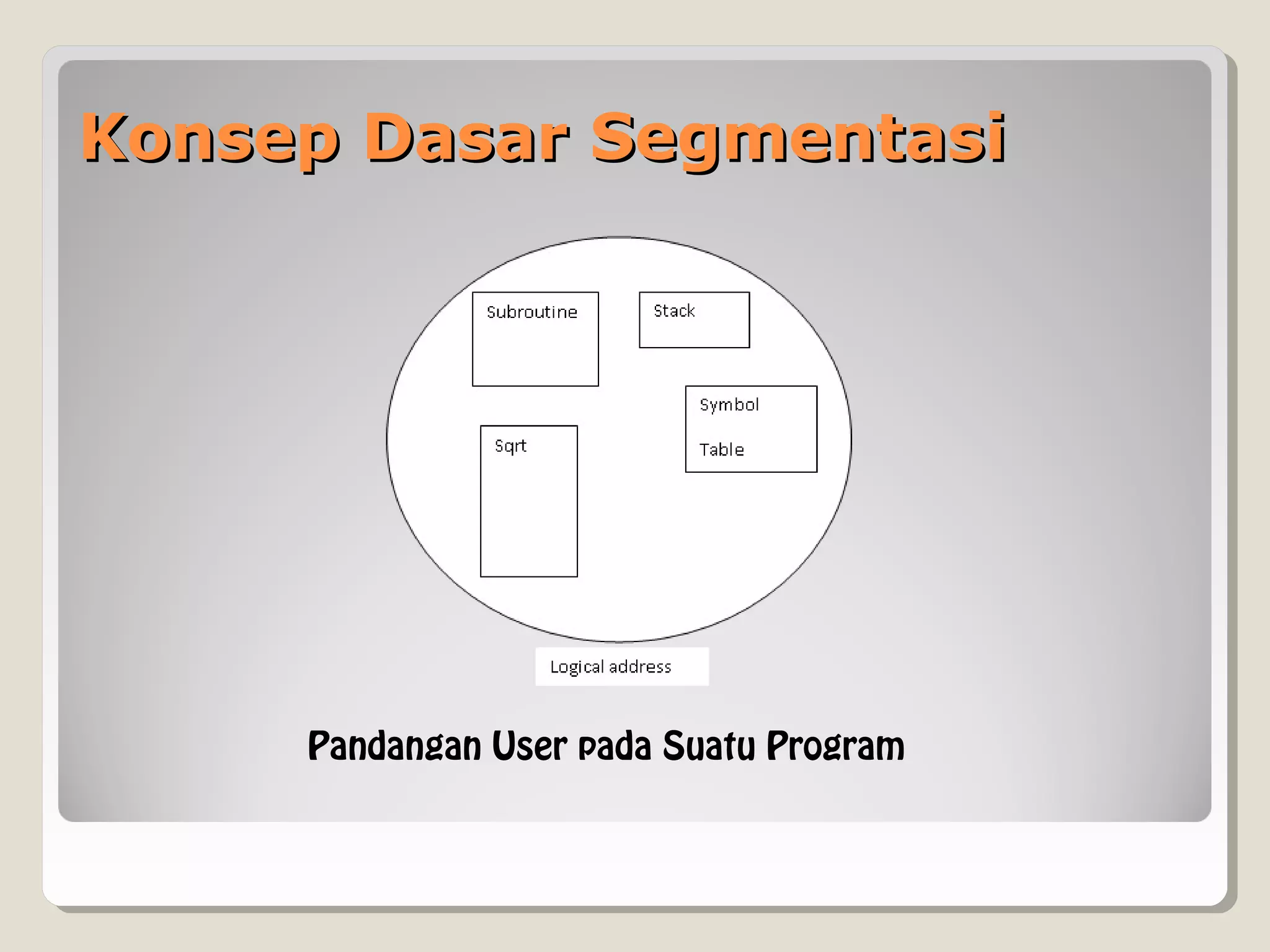 Konsep Dasar Segmentasi

Subroutine

Stack

Symbol

Table

Sqrt

Logical address

Pandangan User pada Suatu Program